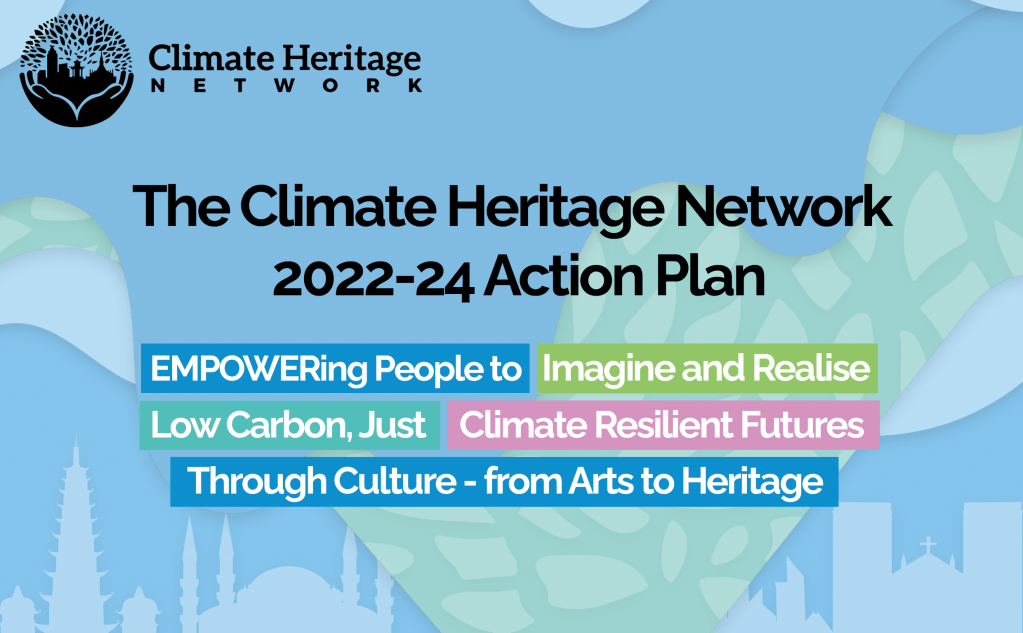 Climate Heritage
NETWORK

The Climate Heritage Network
2022-24 Action Plan

EMPOWERing People to Imagine and Realise Low Carbon, Just Climate Resilient Futures Through Culture - from Arts to Heritage